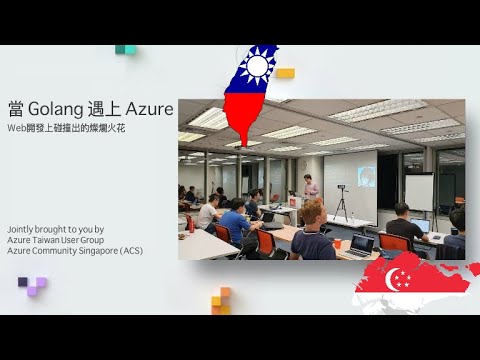 當 Golang 遇上 Azure

Web開發上碰撞出的燦爛火花

Jointly brought to you by
Azure Taiwan User Group
Azure Community Singapore (ACS)